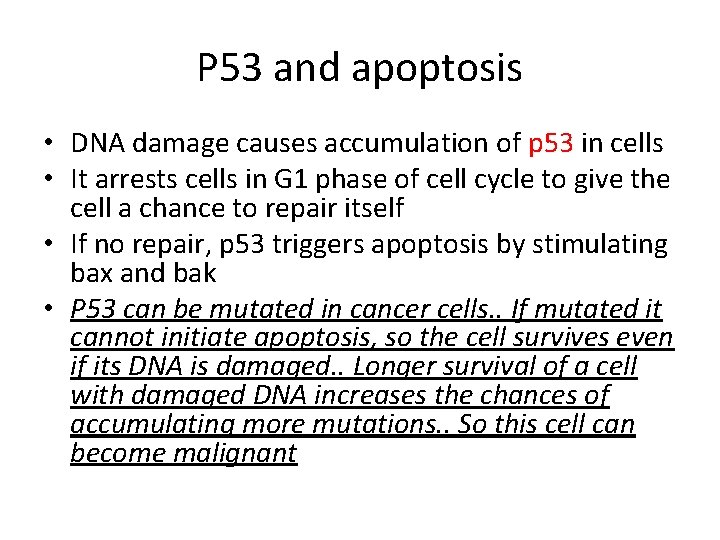 P53 and apoptosis

• DNA damage causes accumulation of p53 in cells
• It arrests cells in G1 phase of cell cycle to give the cell a chance to repair itself
• If no repair, p53 triggers apoptosis by stimulating bax and bak
• P53 can be mutated in cancer cells.. If mutated it cannot initiate apoptosis, so the cell survives even if its DNA is damaged.. Longer survival of a cell with damaged DNA increases the chances of accumulating more mutations.. So this cell can become malignant